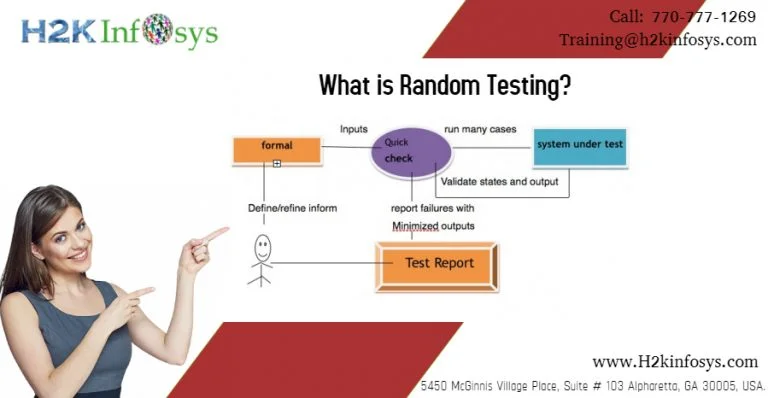 H2K Infosys

Call: 770-777-1269
Training@h2kinfosys.com

What is Random Testing?

formal

Inputs

Quick check

run many cases

system under test

Validate states and output

Define/refine inform

report failures with Minimized outputs

Test Report

www.H2kinfosys.com
5450 McGinnis Village Place, Suite # 103 Alpharetta, GA 30005, USA.